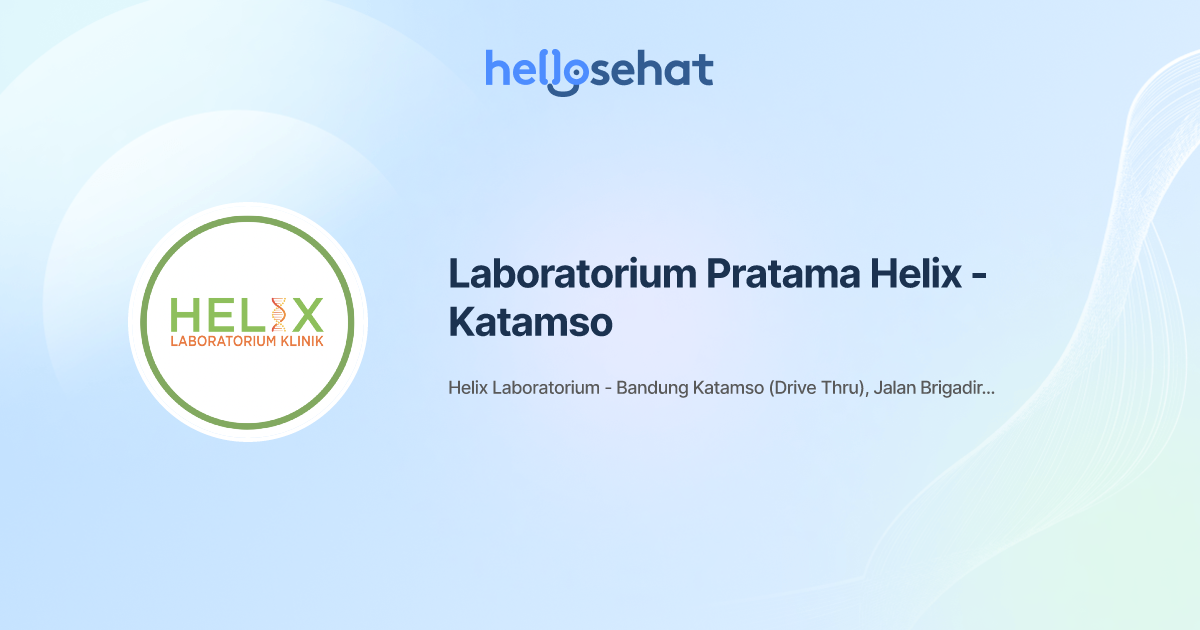 hellosehat

HELIX
LABORATORIUM KLINIK

Laboratorium Pratama Helix - Katamso

Helix Laboratorium - Bandung Katamso (Drive Thru), Jalan Brigadir...